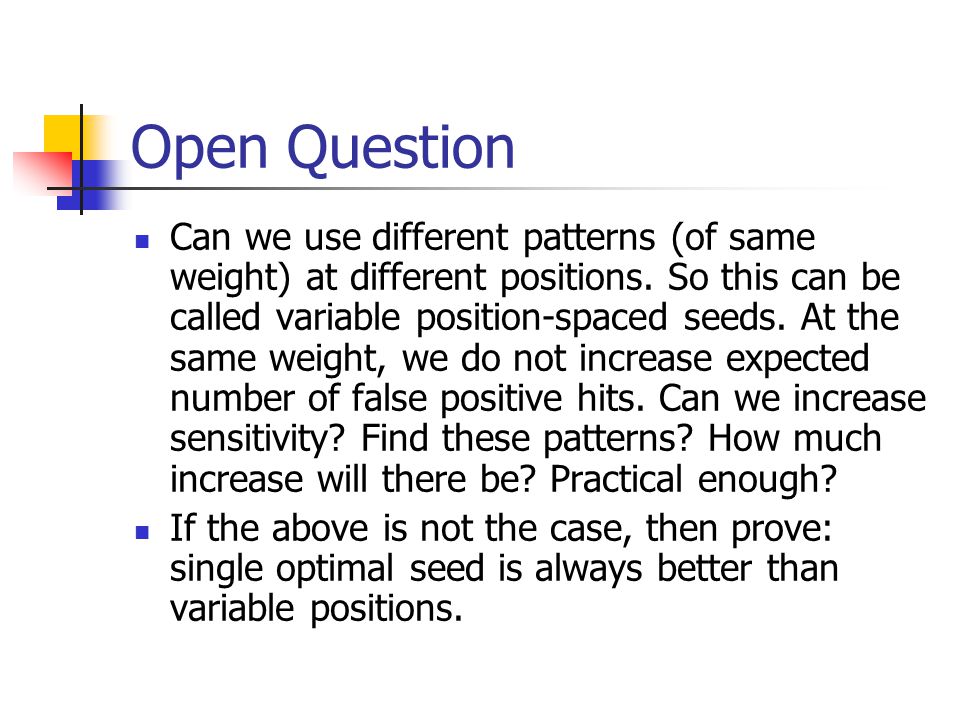 Open Question

- Can we use different patterns (of same weight) at different positions. So this can be called variable position-spaced seeds. At the same weight, we do not increase expected number of false positive hits. Can we increase sensitivity? Find these patterns? How much increase will there be? Practical enough?
- If the above is not the case, then prove: single optimal seed is always better than variable positions.